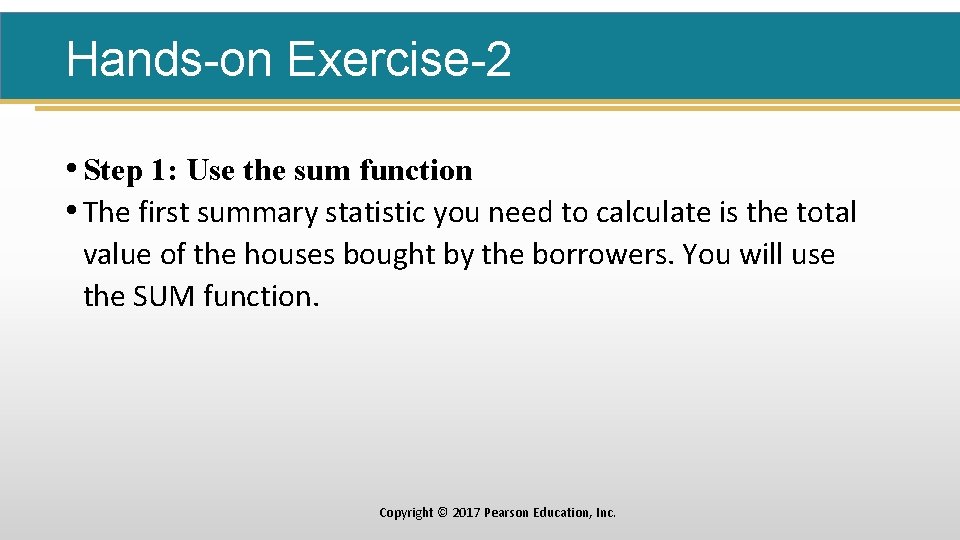 Hands-on Exercise-2

• Step 1: Use the sum function

• The first summary statistic you need to calculate is the total value of the houses bought by the borrowers. You will use the SUM function.

Copyright © 2017 Pearson Education, Inc.